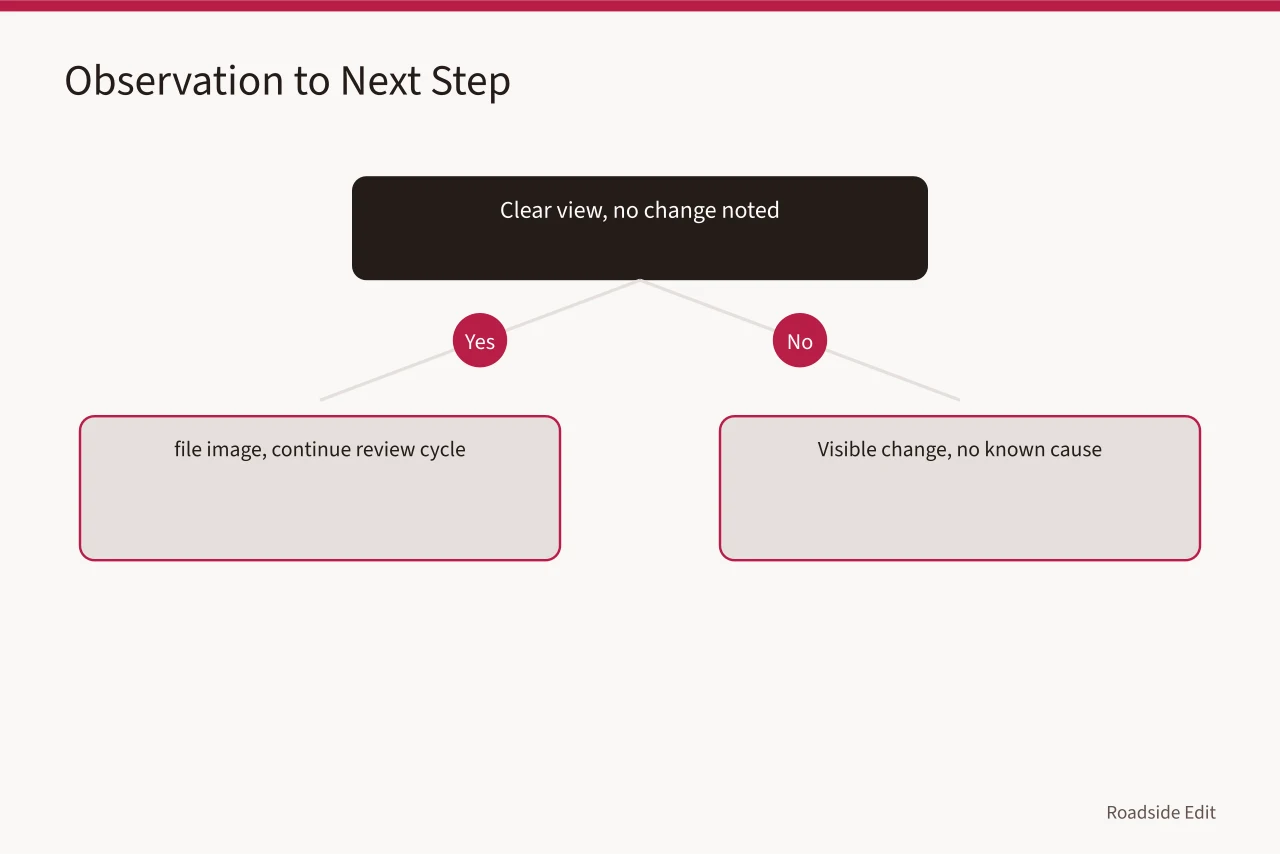 Observation to Next Step

Clear view, no change noted

Yes

No

file image, continue review cycle

Visible change, no known cause

Roadside Edit